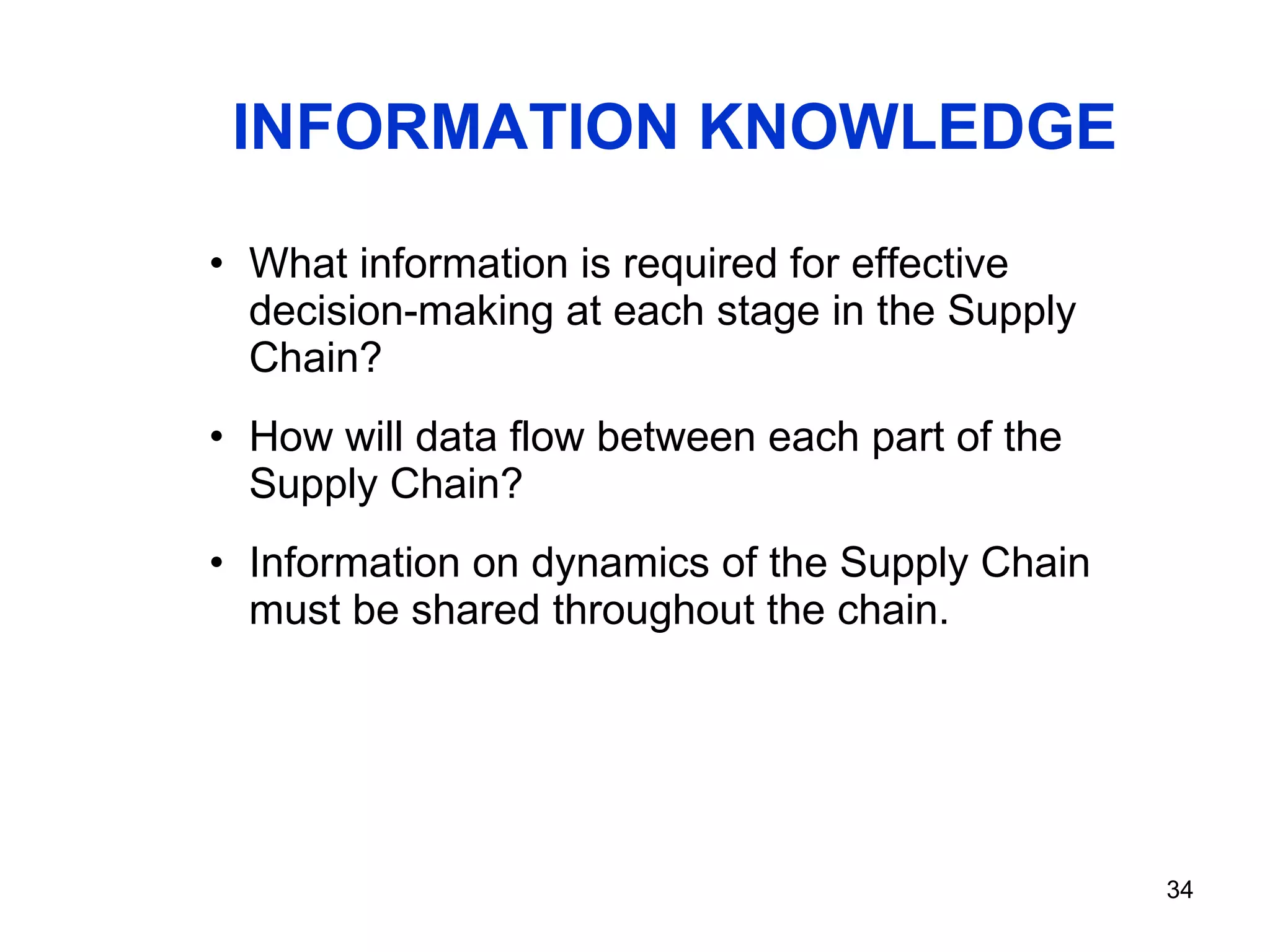 INFORMATION KNOWLEDGE

• What information is required for effective decision-making at each stage in the Supply Chain?

• How will data flow between each part of the Supply Chain?

• Information on dynamics of the Supply Chain must be shared throughout the chain.

34